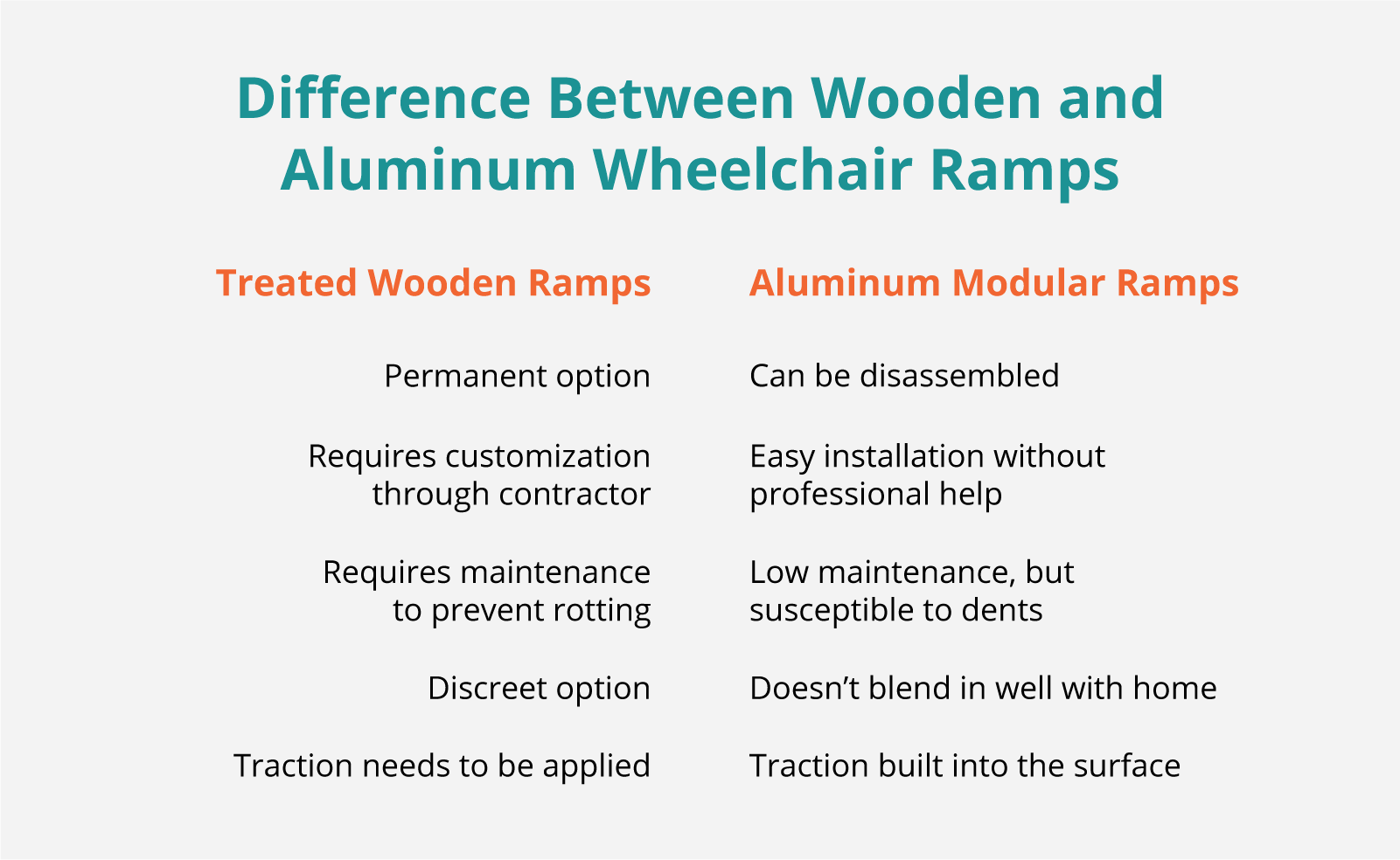 Difference Between Wooden and Aluminum Wheelchair Ramps

| Treated Wooden Ramps | Aluminum Modular Ramps |
|---|---|
| Permanent option | Can be disassembled |
| Requires customization through contractor | Easy installation without professional help |
| Requires maintenance to prevent rotting | Low maintenance, but susceptible to dents |
| Discreet option | Doesn’t blend in well with home |
| Traction needs to be applied | Traction built into the surface |